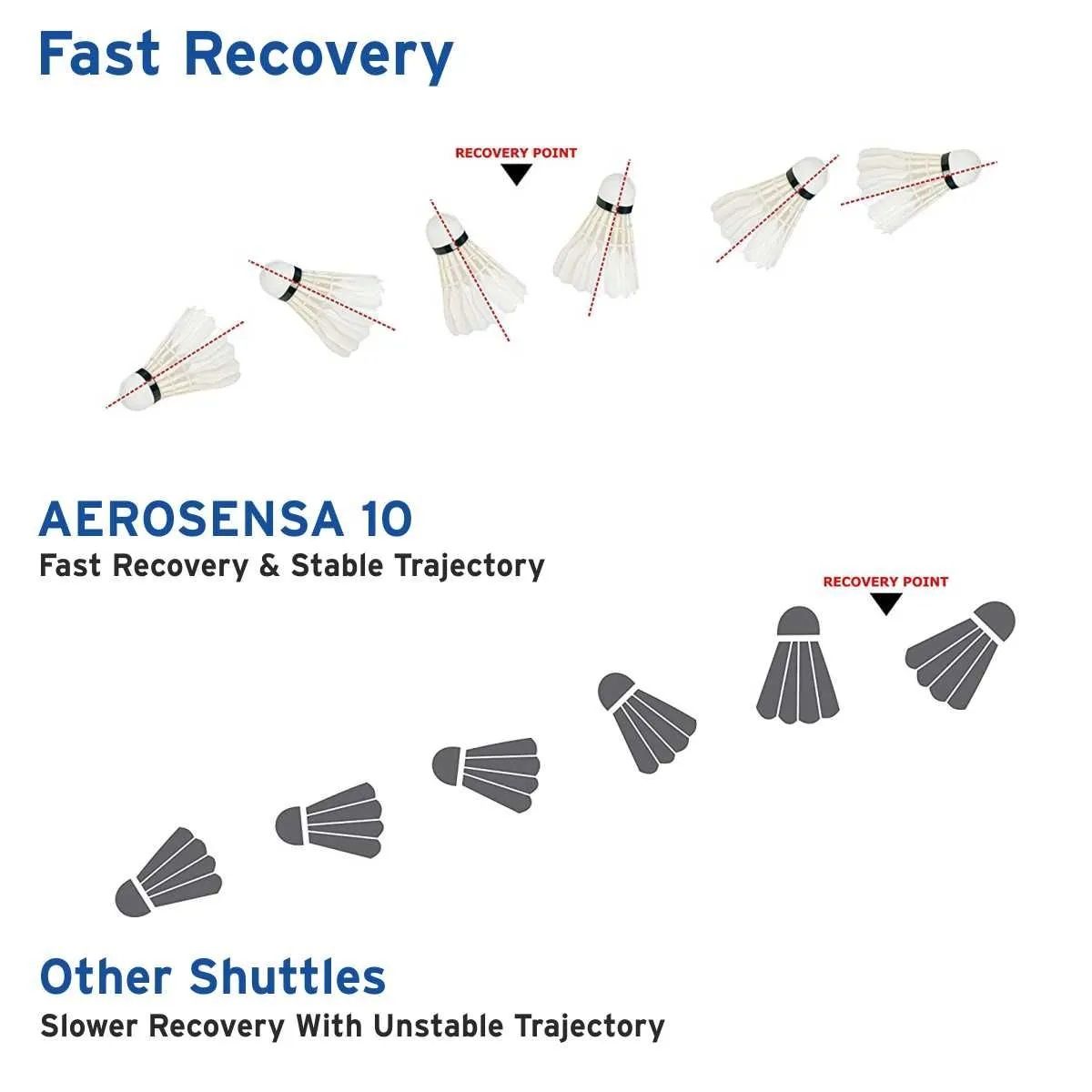 Fast Recovery

RECOVERY POINT

AEROSENSA 10
Fast Recovery & Stable Trajectory

RECOVERY POINT

Other Shuttles
Slower Recovery With Unstable Trajectory